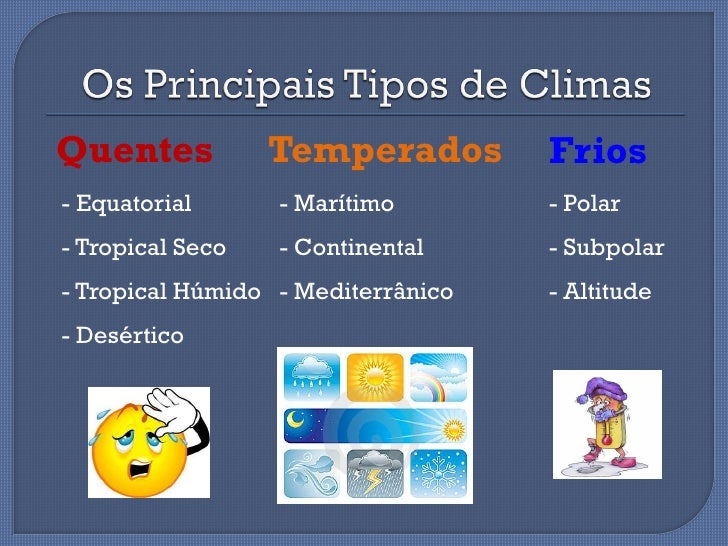 Os Principais Tipos de Climas

Quentes

- Equatorial

- Tropical Seco

- Tropical Húmido

- Desértico

Temperados

- Marítimo

- Continental

- Mediterrânico

Frios

- Polar

- Subpolar

- Altitude